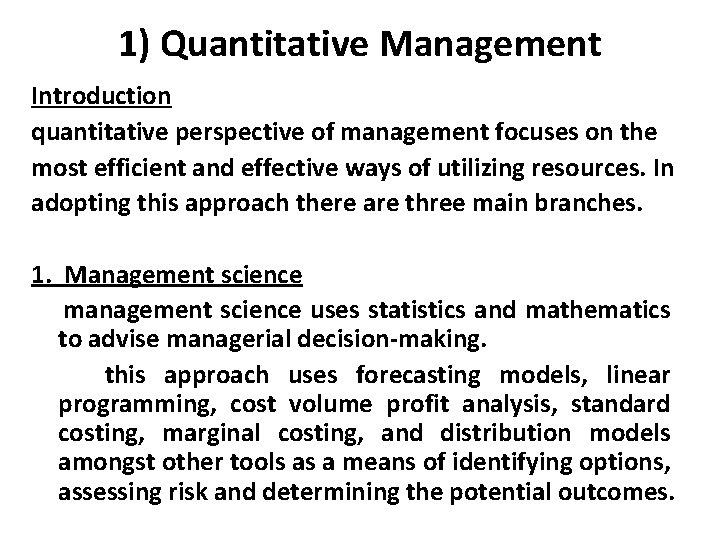 1) Quantitative Management

Introduction

quantitative perspective of management focuses on the most efficient and effective ways of utilizing resources. In adopting this approach there are three main branches.

1. Management science

management science uses statistics and mathematics to advise managerial decision-making.

this approach uses forecasting models, linear programming, cost volume profit analysis, standard costing, marginal costing, and distribution models amongst other tools as a means of identifying options, assessing risk and determining the potential outcomes.